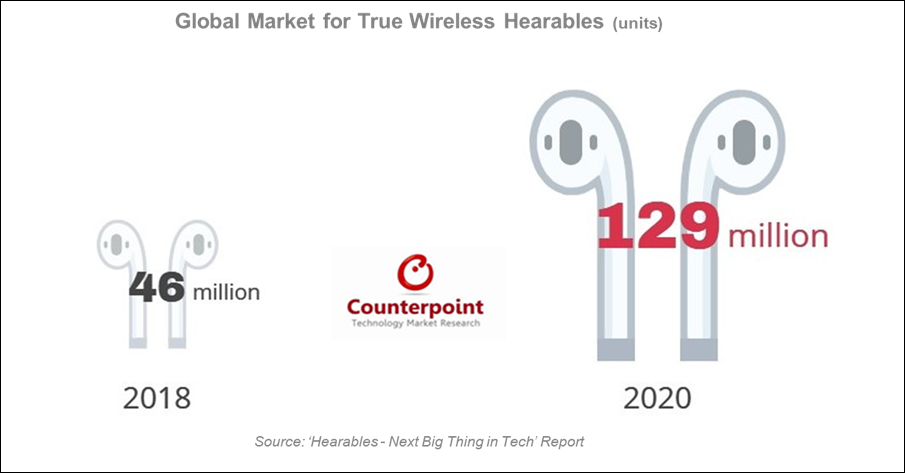 Global Market for True Wireless Hearables (units)

46 million

Counterpoint
Technology Market Research

129 million

2018

2020

Source: 'Hearables - Next Big Thing in Tech' Report